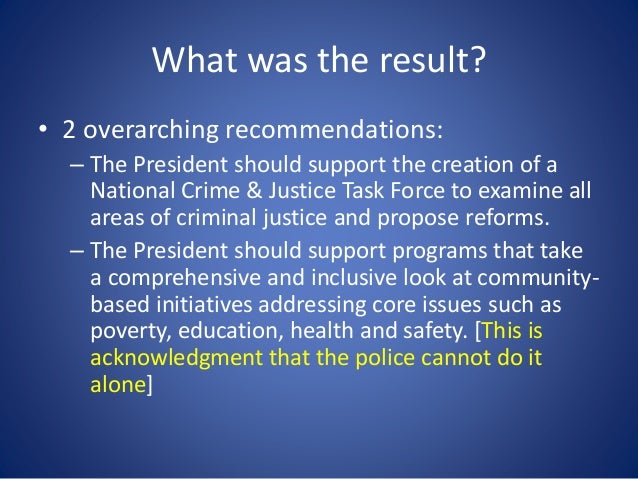 What was the result?

• 2 overarching recommendations:

– The President should support the creation of a National Crime & Justice Task Force to examine all areas of criminal justice and propose reforms.

– The President should support programs that take a comprehensive and inclusive look at community-based initiatives addressing core issues such as poverty, education, health and safety. [This is acknowledgment that the police cannot do it alone]